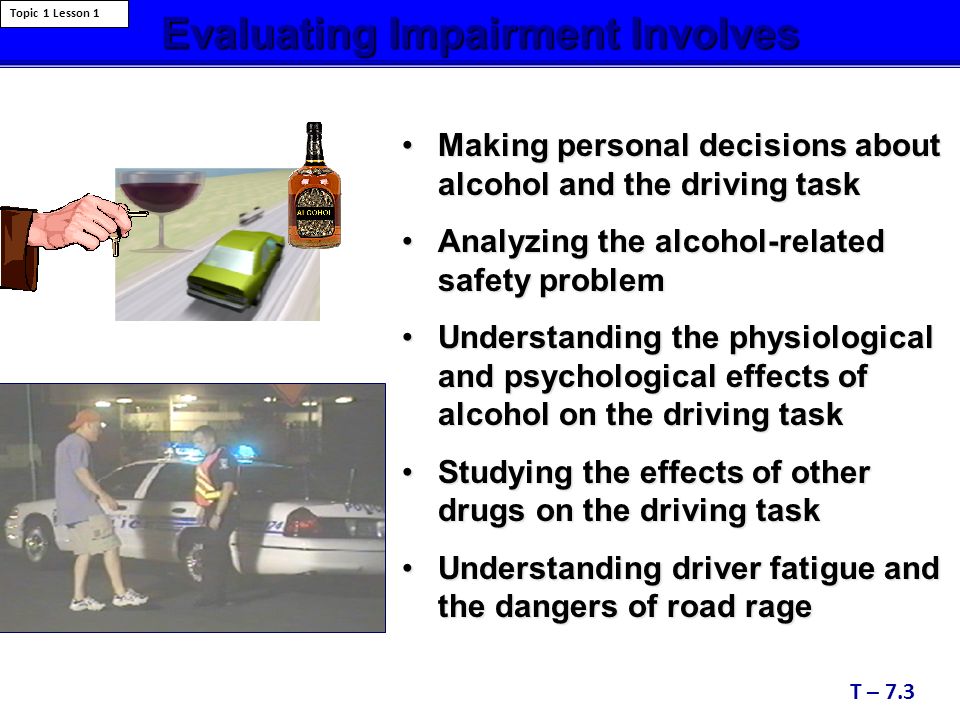 Topic 1 Lesson 1

Evaluating Impairment Involves

ALCOHOL

• Making personal decisions about alcohol and the driving task

• Analyzing the alcohol-related safety problem

• Understanding the physiological and psychological effects of alcohol on the driving task

• Studying the effects of other drugs on the driving task

• Understanding driver fatigue and the dangers of road rage

T – 7.3